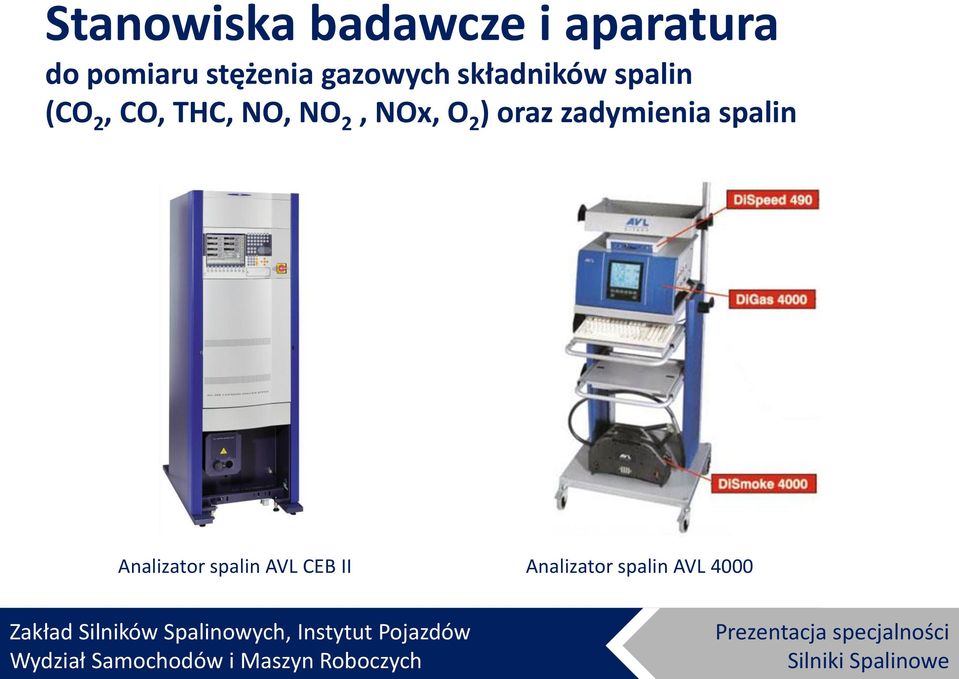 Stanowiska badawcze i aparatura
do pomiaru stężenia gazowych składników spalin ($CO_2$, CO, THC, NO, $NO_2$ , NOx, $O_2$) oraz zadymienia spalin

AVL

DiSpeed 490

DiGas 4000

AVL

DiSmoke 4000

Analizator spalin AVL CEB II

Analizator spalin AVL 4000

Zakład Silników Spalinowych, Instytut Pojazdów
Wydział Samochodów i Maszyn Roboczych

Prezentacja specjalności
Silniki Spalinowe